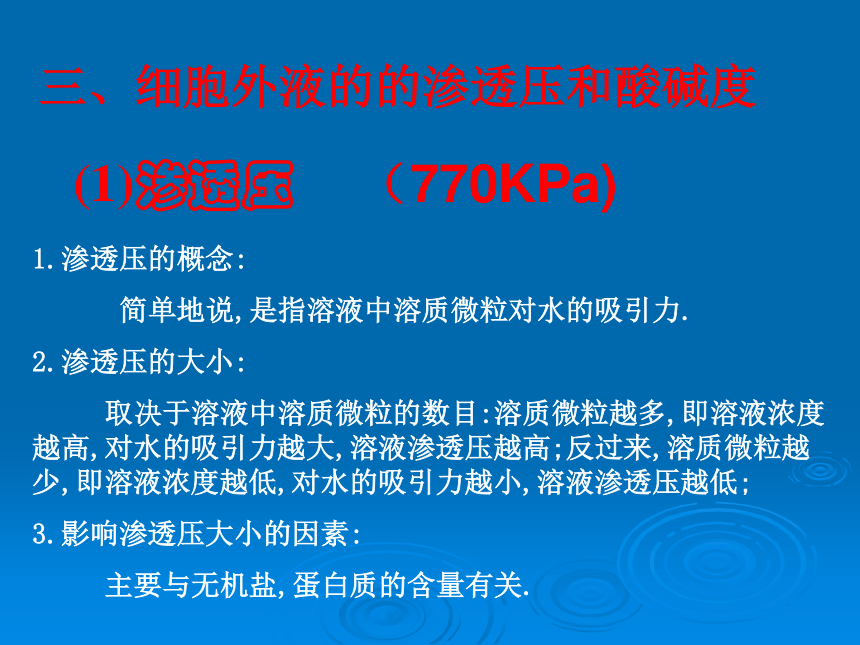 三、细胞外液的的渗透压和酸碱度

(1)渗透压 （770KPa)

1.渗透压的概念:

简单地说,是指溶液中溶质微粒对水的吸引力.

2.渗透压的大小:

取决于溶液中溶质微粒的数目:溶质微粒越多,即溶液浓度越高,对水的吸引力越大,溶液渗透压越高;反过来,溶质微粒越少,即溶液浓度越低,对水的吸引力越小,溶液渗透压越低;

3.影响渗透压大小的因素:

主要与无机盐,蛋白质的含量有关.